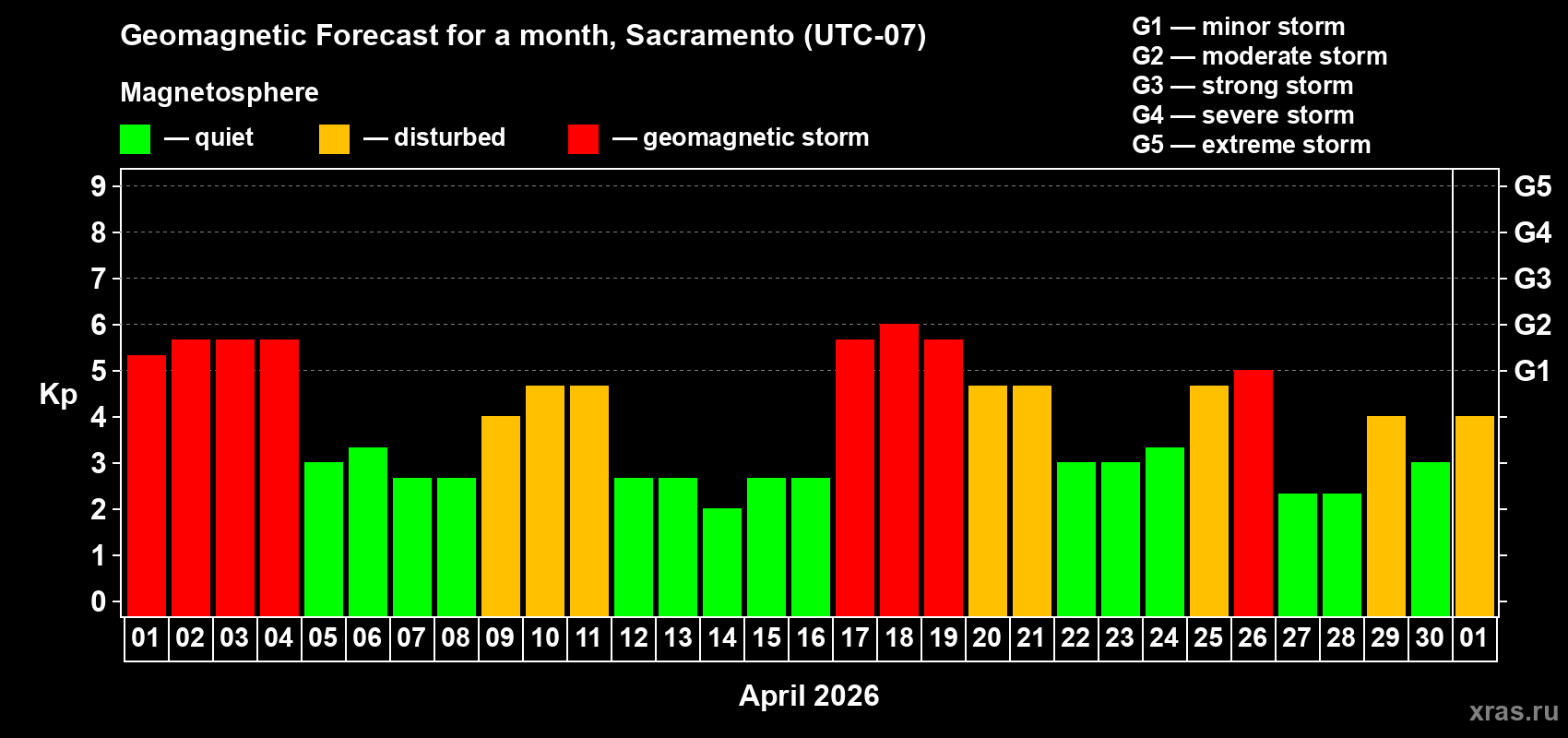 Geomagnetic Forecast for a month, Sacramento (UTC-07)

Magnetosphere

— quiet — disturbed — geomagnetic storm

G1 — minor storm
G2 — moderate storm
G3 — strong storm
G4 — severe storm
G5 — extreme storm

Kp

9
8
7
6
5
4
3
2
1
0

G5
G4
G3
G2
G1

01 02 03 04 05 06 07 08 09 10 11 12 13 14 15 16 17 18 19 20 21 22 23 24 25 26 27 28 29 30 01

April 2026

xras.ru